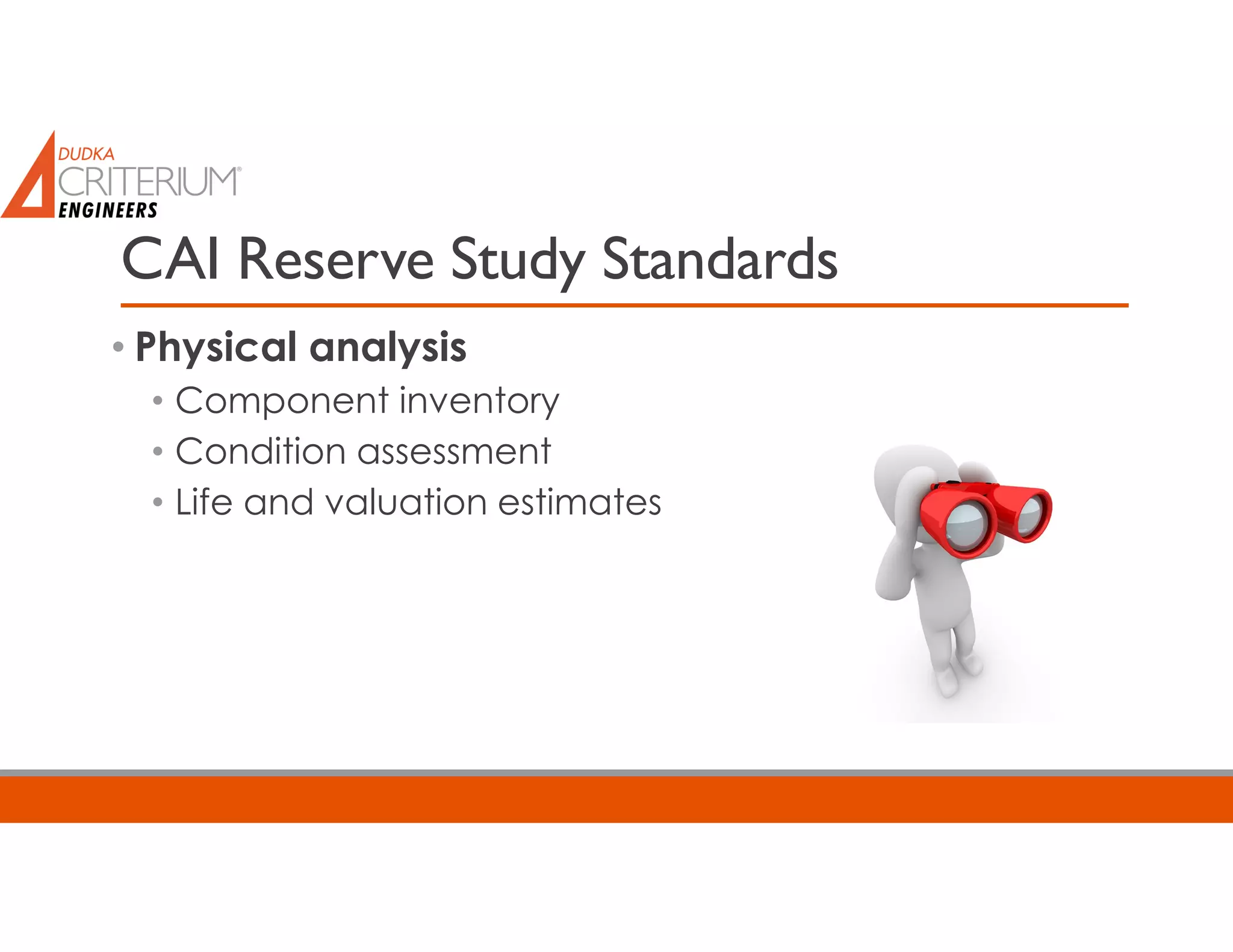 DUDKA
CRITERIUM®
ENGINEERS

CAI Reserve Study Standards

• Physical analysis
  • Component inventory
  • Condition assessment
  • Life and valuation estimates